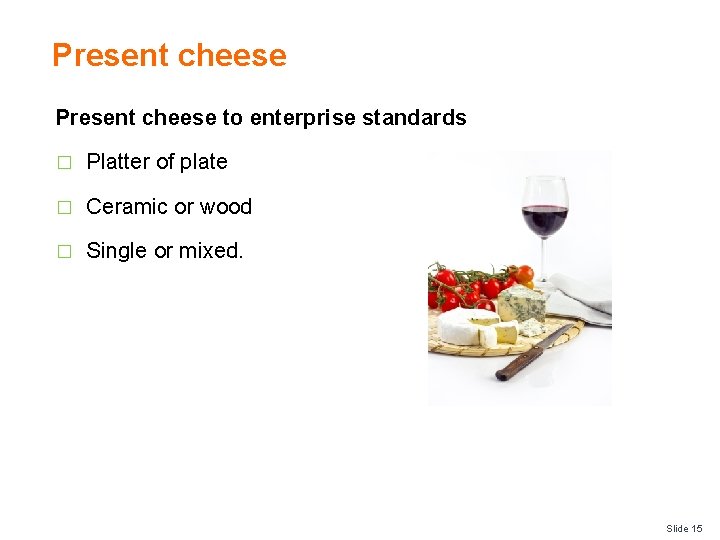 Present cheese

Present cheese to enterprise standards

□ Platter of plate

□ Ceramic or wood

□ Single or mixed.

Slide 15